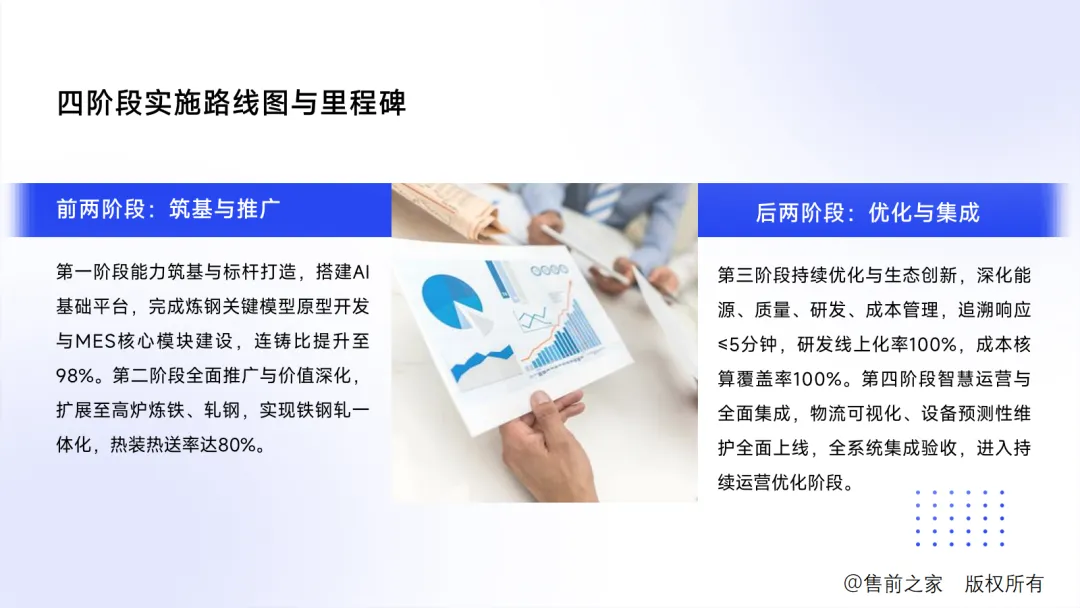 四阶段实施路线图与里程碑

前两阶段：筑基与推广

第一阶段能力筑基与标杆打造，搭建AI基础平台，完成炼钢关键模型原型开发与MES核心模块建设，连铸比提升至98%。第二阶段全面推广与价值深化，扩展至高炉炼铁、轧钢，实现铁钢轧一体化，热装热送率达80%。

后两阶段：优化与集成

第三阶段持续优化与生态创新，深化能源、质量、研发、成本管理，追溯响应≤5分钟，研发线上化率100%，成本核算覆盖率100%。第四阶段智慧运营与全面集成，物流可视化、设备预测性维护全面上线，全系统集成验收，进入持续运营优化阶段。

@售前之家　版权所有